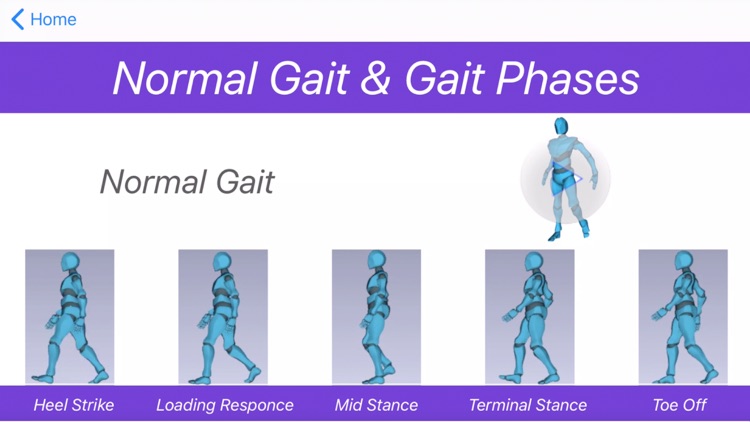 Home

Normal Gait & Gait Phases

Normal Gait

Heel Strike
Loading Responce
Mid Stance
Terminal Stance
Toe Off